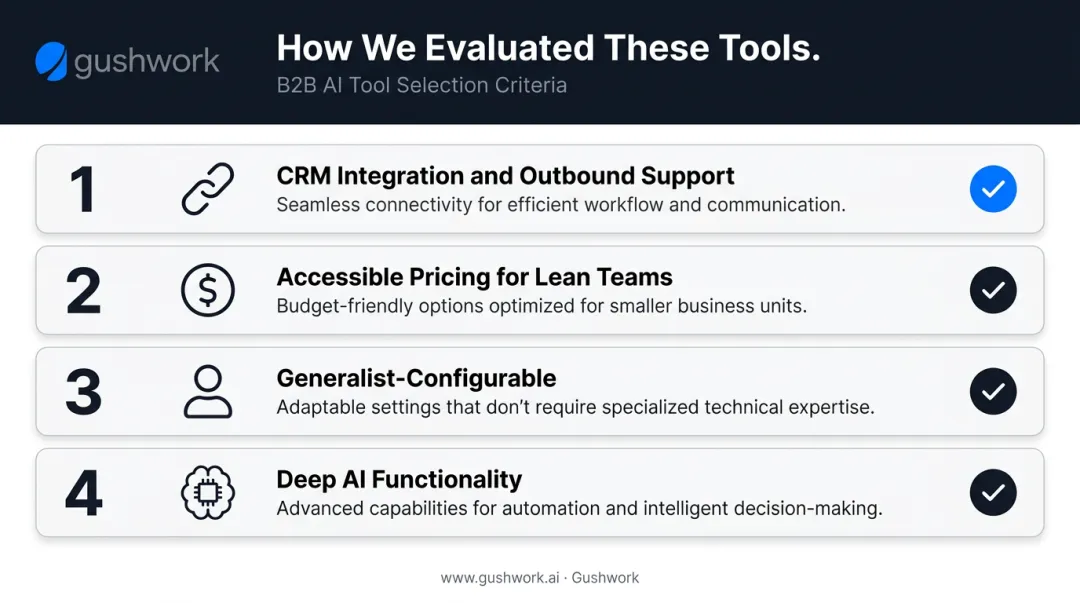 gushwork

How We Evaluated These Tools.

B2B AI Tool Selection Criteria

1
CRM Integration and Outbound Support
Seamless connectivity for efficient workflow and communication.

2
Accessible Pricing for Lean Teams
Budget-friendly options optimized for smaller business units.

3
Generalist-Configurable
Adaptable settings that don't require specialized technical expertise.

4
Deep AI Functionality
Advanced capabilities for automation and intelligent decision-making.

www.gushwork.ai · Gushwork